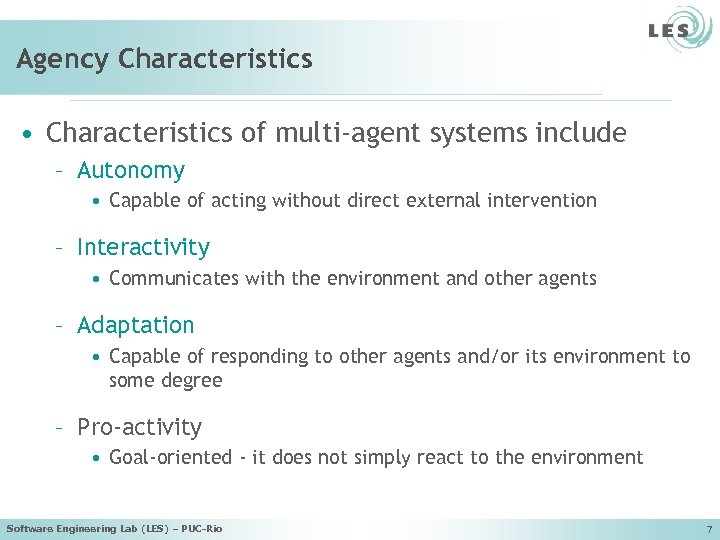 LES

Agency Characteristics

• Characteristics of multi-agent systems include

– Autonomy
• Capable of acting without direct external intervention

– Interactivity
• Communicates with the environment and other agents

– Adaptation
• Capable of responding to other agents and/or its environment to some degree

– Pro-activity
• Goal-oriented - it does not simply react to the environment

Software Engineering Lab (LES) – PUC-Rio

7